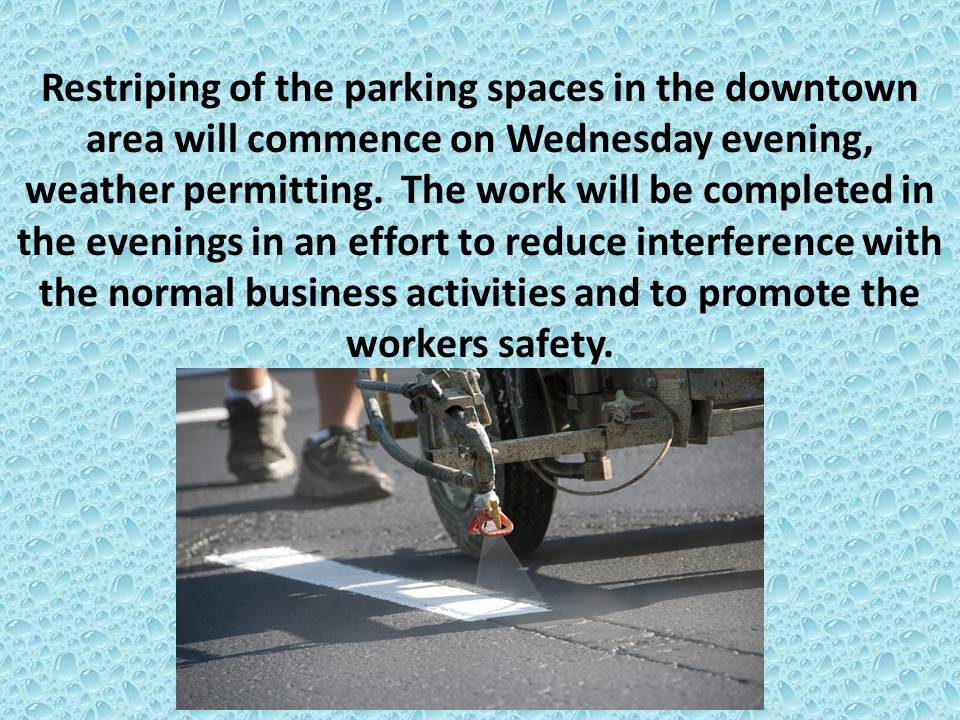 Restriping of the parking spaces in the downtown area will commence on Wednesday evening, weather permitting.  The work will be completed in the evenings in an effort to reduce interference with the normal business activities and to promote the workers safety.